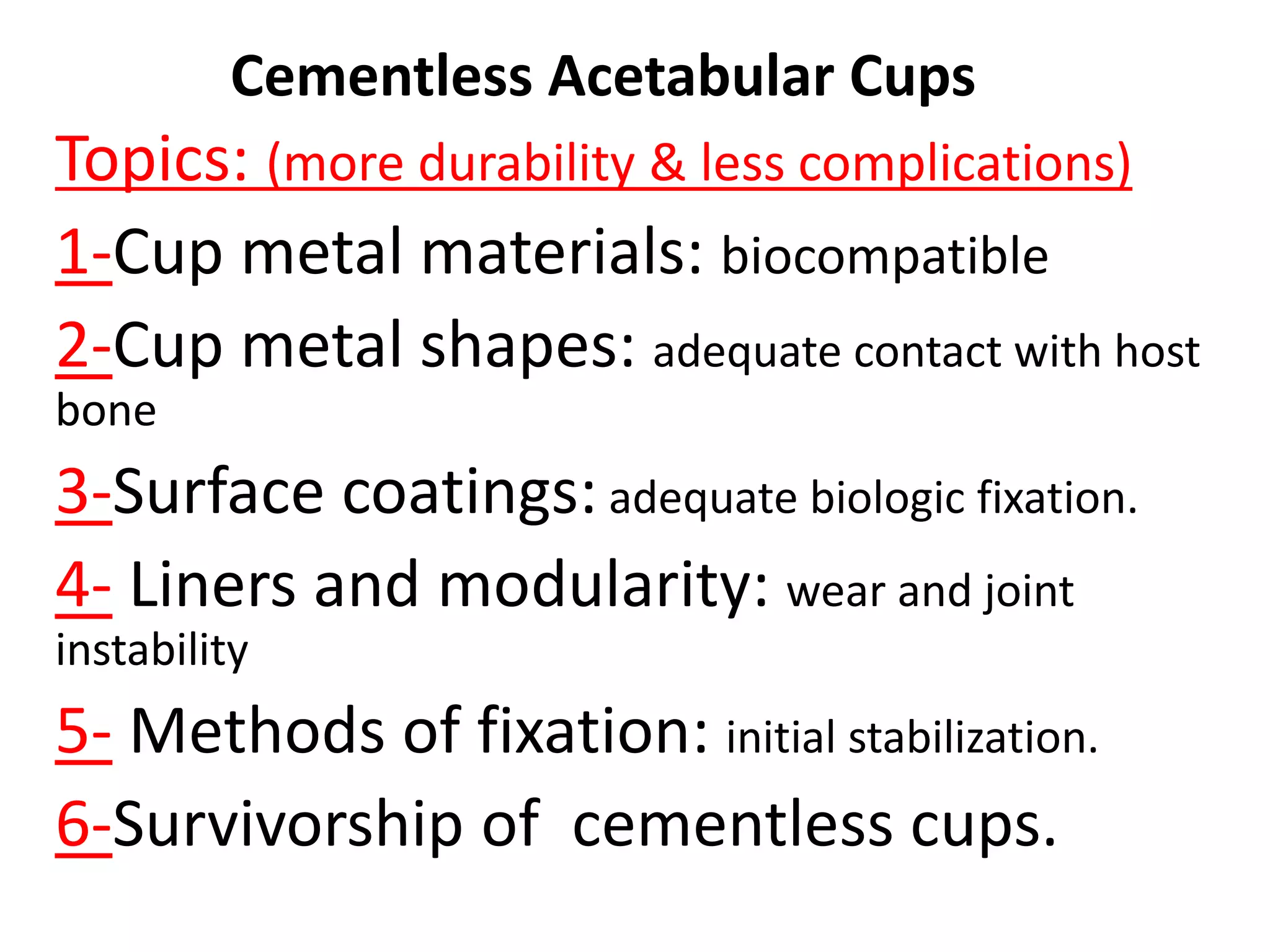 Cementless Acetabular Cups

Topics: (more durability & less complications)

1-Cup metal materials: biocompatible

2-Cup metal shapes: adequate contact with host bone

3-Surface coatings: adequate biologic fixation.

4- Liners and modularity: wear and joint instability

5- Methods of fixation: initial stabilization.

6-Survivorship of cementless cups.